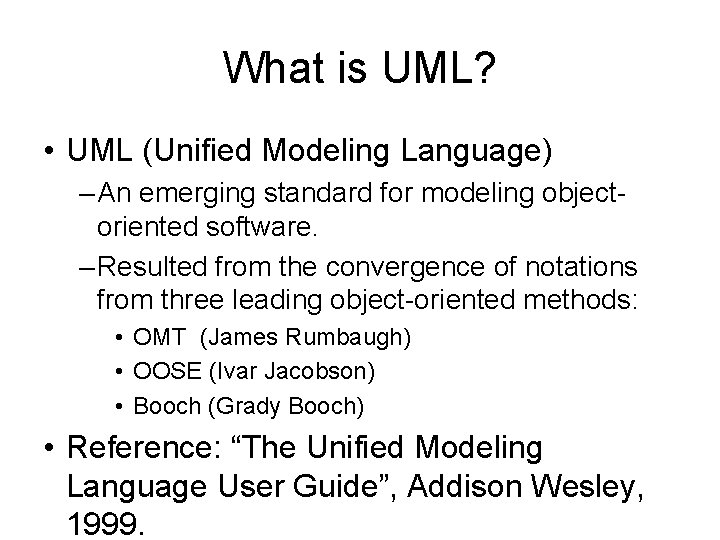 What is UML?

• UML (Unified Modeling Language)

– An emerging standard for modeling object-oriented software.

– Resulted from the convergence of notations from three leading object-oriented methods:

• OMT (James Rumbaugh)

• OOSE (Ivar Jacobson)

• Booch (Grady Booch)

• Reference: “The Unified Modeling Language User Guide”, Addison Wesley, 1999.